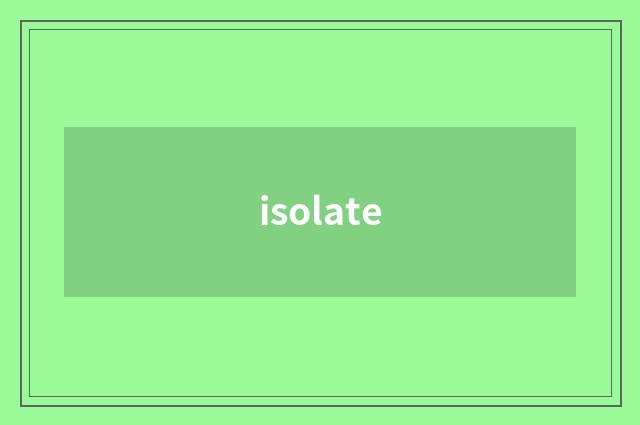 isolate